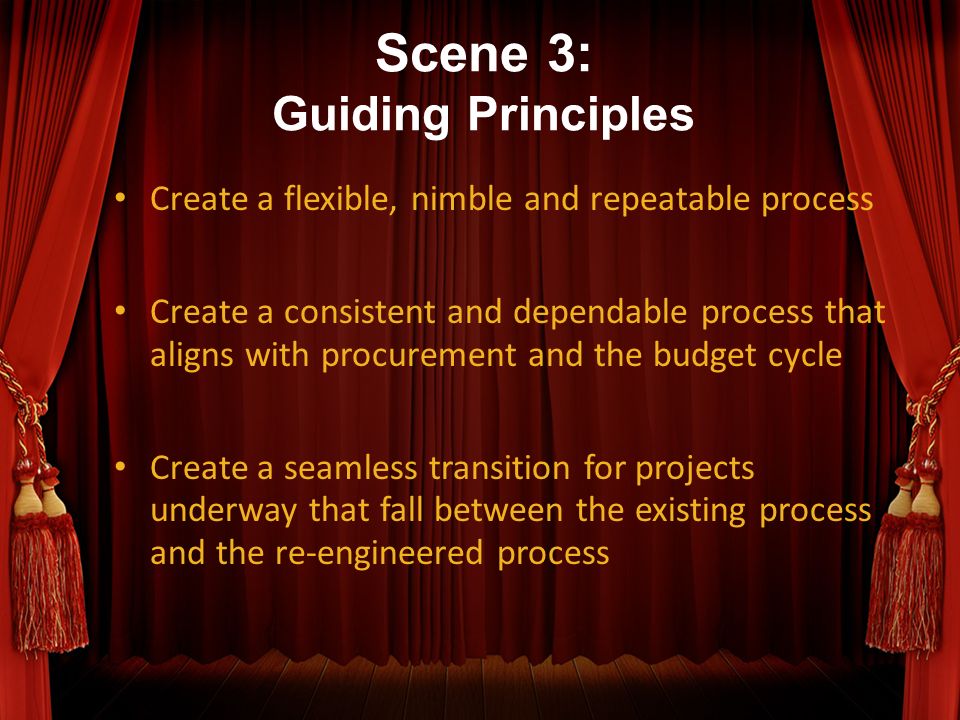 Scene 3:
Guiding Principles

• Create a flexible, nimble and repeatable process

• Create a consistent and dependable process that aligns with procurement and the budget cycle

• Create a seamless transition for projects underway that fall between the existing process and the re-engineered process